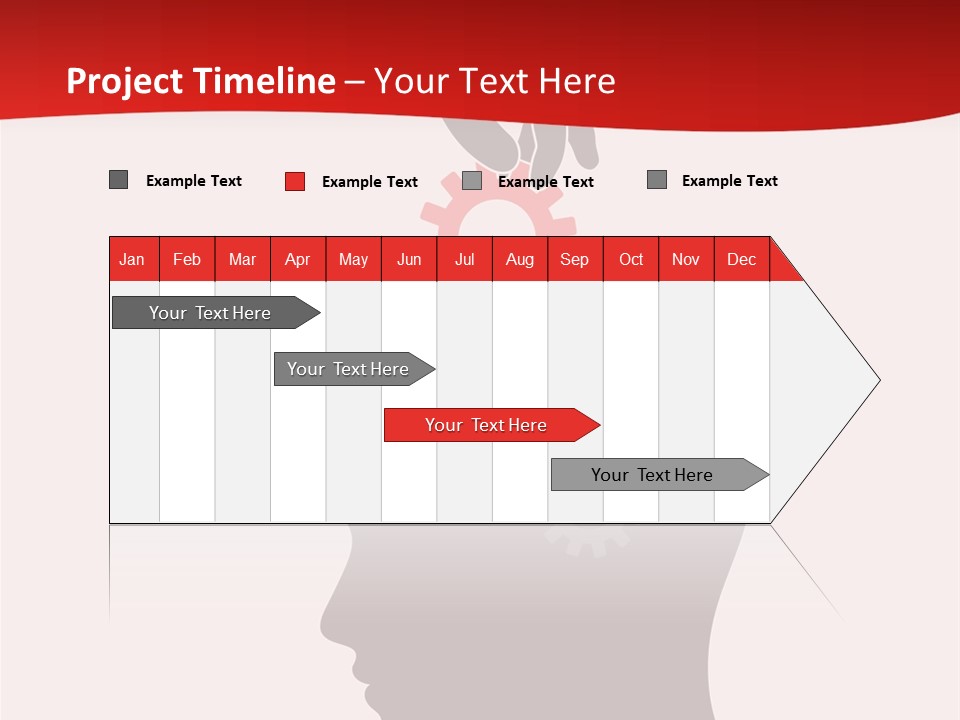 Project Timeline – Your Text Here

Example Text Example Text Example Text Example Text

| Jan | Feb | Mar | Apr | May | Jun | Jul | Aug | Sep | Oct | Nov | Dec |
|---|---|---|---|---|---|---|---|---|---|---|---|

Your Text Here

Your Text Here

Your Text Here

Your Text Here